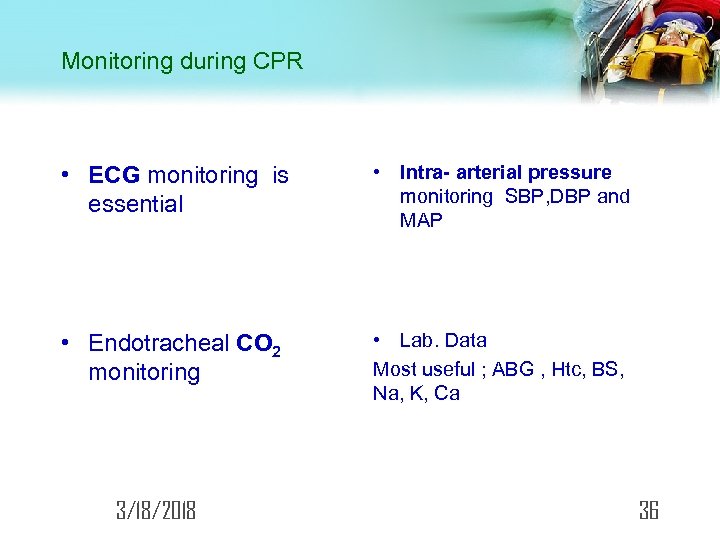 Monitoring during CPR

• ECG monitoring is essential

• Endotracheal $CO_2$ monitoring

• Intra- arterial pressure monitoring SBP,DBP and MAP

• Lab. Data
Most useful ; ABG , Htc, BS, Na, K, Ca

3/18/2018

36